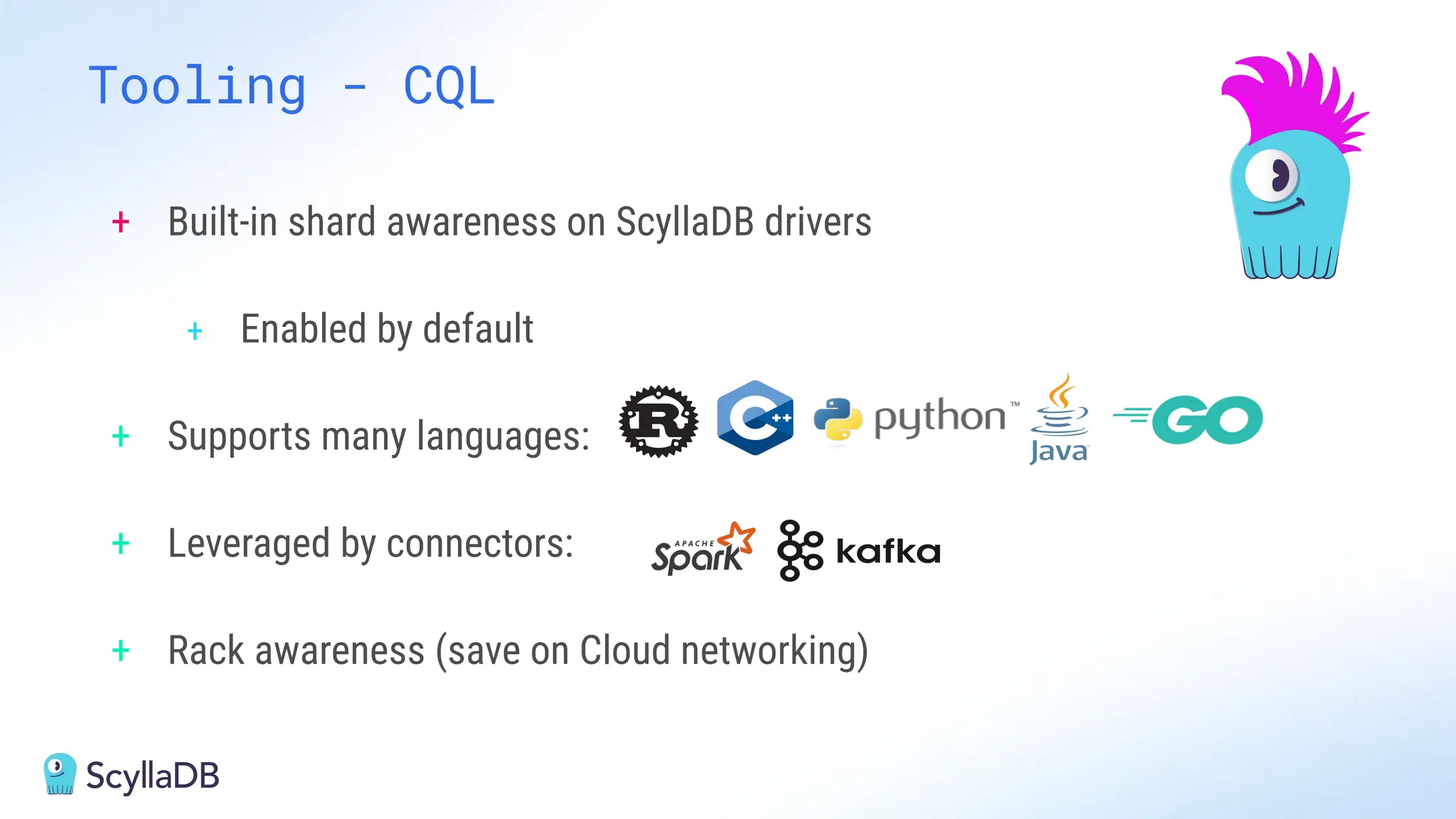 Tooling - CQL

+ Built-in shard awareness on ScyllaDB drivers

+ Enabled by default

+ Supports many languages: R C++ python™ Java GO

+ Leveraged by connectors: APACHE Spark kafka

+ Rack awareness (save on Cloud networking)

ScyllaDB